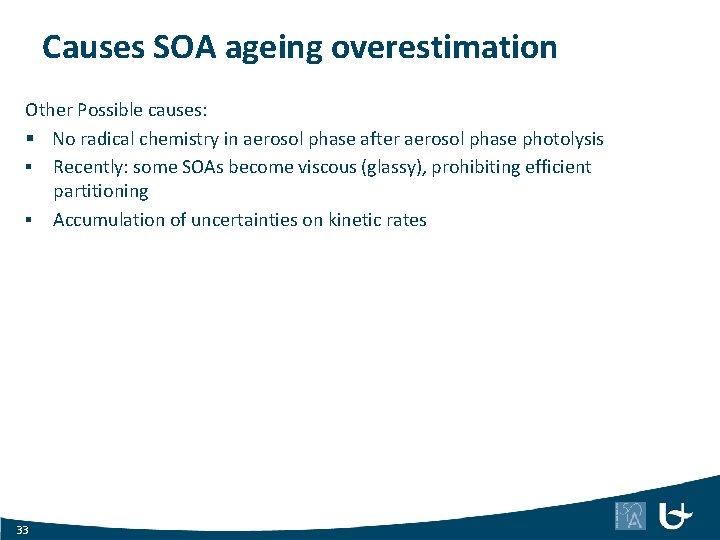 Causes SOA ageing overestimation

Other Possible causes:

▪ No radical chemistry in aerosol phase after aerosol phase photolysis

▪ Recently: some SOAs become viscous (glassy), prohibiting efficient partitioning

▪ Accumulation of uncertainties on kinetic rates

33